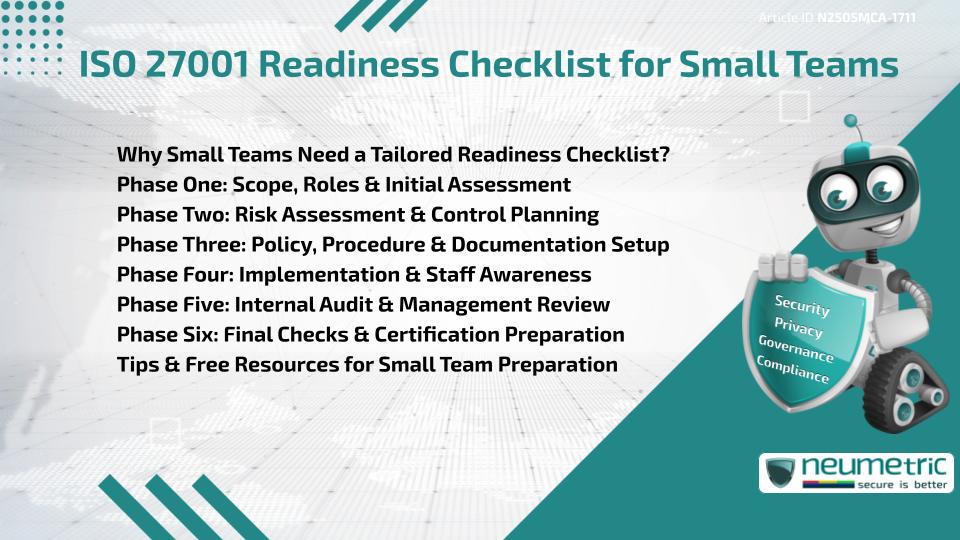 Article ID N2505MCA-1711

ISO 27001 Readiness Checklist for Small Teams

Why Small Teams Need a Tailored Readiness Checklist?
Phase One: Scope, Roles & Initial Assessment
Phase Two: Risk Assessment & Control Planning
Phase Three: Policy, Procedure & Documentation Setup
Phase Four: Implementation & Staff Awareness
Phase Five: Internal Audit & Management Review
Phase Six: Final Checks & Certification Preparation
Tips & Free Resources for Small Team Preparation

Security
Privacy
Governance
Compliance

neumetric
secure is better